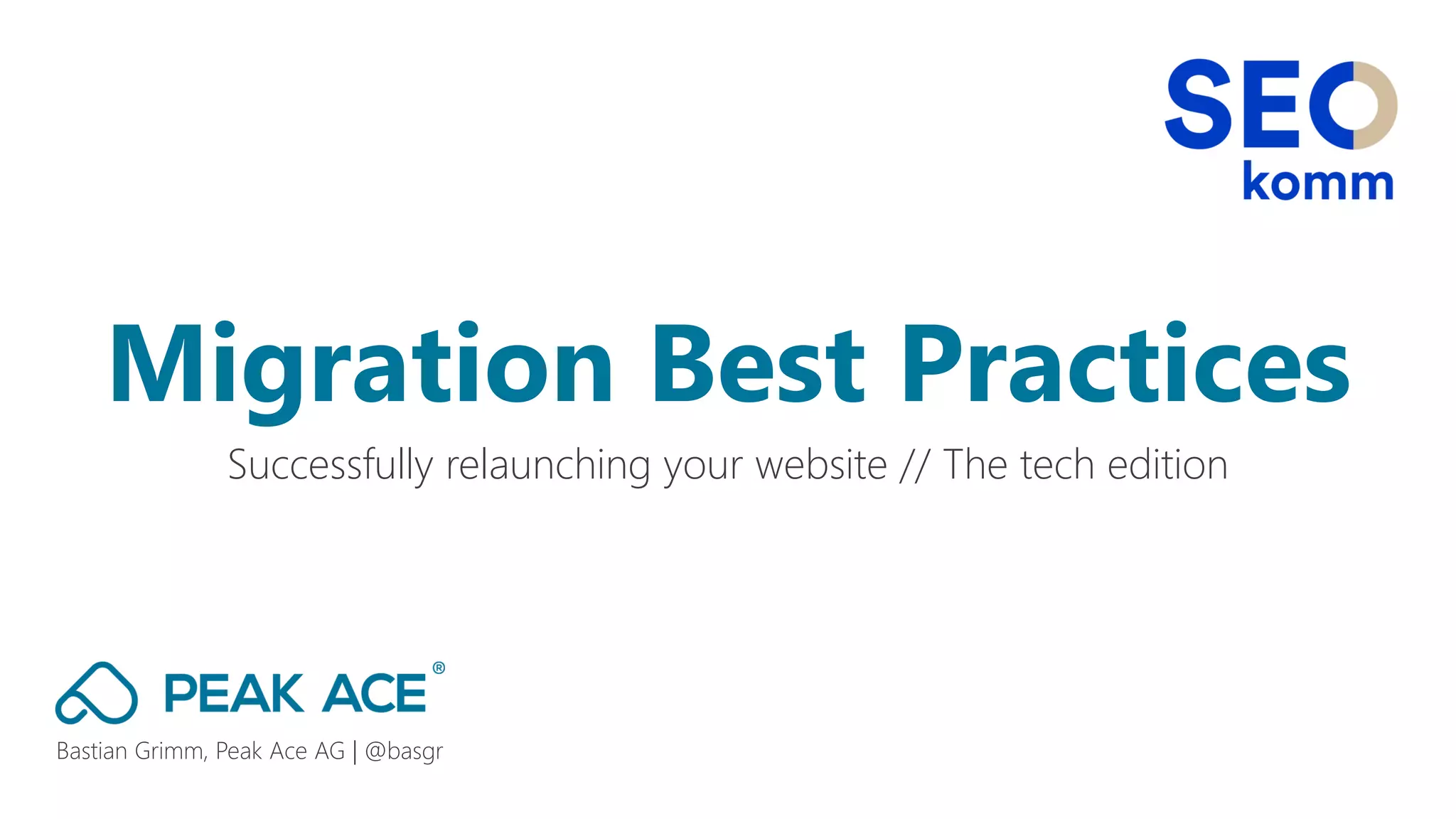 SEO
komm

Migration Best Practices

Successfully relaunching your website // The tech edition

PEAK ACE®

Bastian Grimm, Peak Ace AG | @basgr